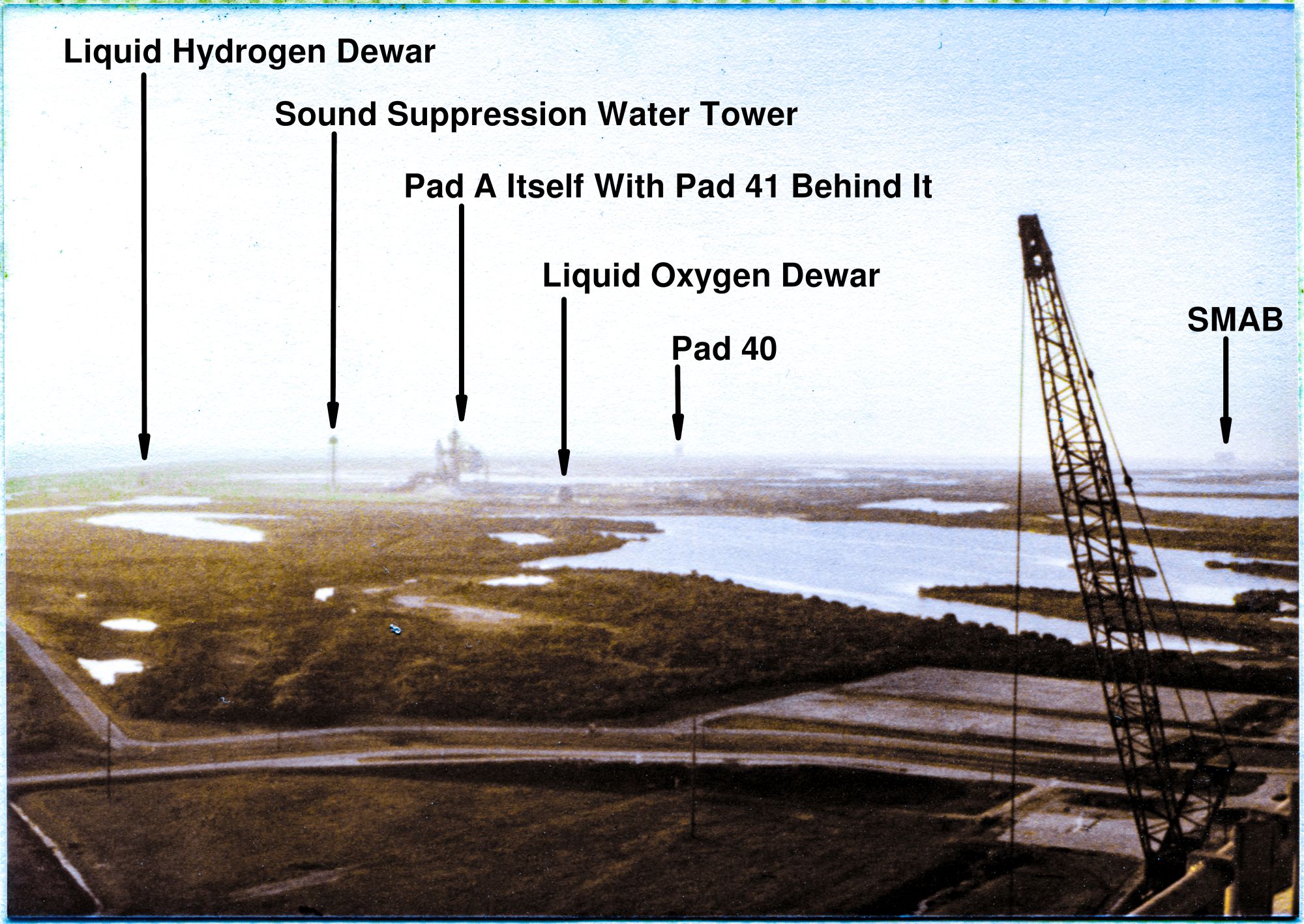 Liquid Hydrogen Dewar

Sound Suppression Water Tower

Pad A Itself With Pad 41 Behind It

Liquid Oxygen Dewar

Pad 40

SMAB